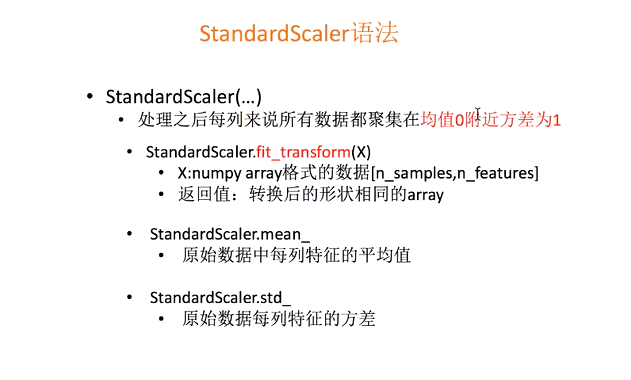 StandardScaler语法

• StandardScaler(...)
  • 处理之后每列来说所有数据都聚集在均值0附近方差为1

  • StandardScaler.fit_transform(X)
    • X:numpy array格式的数据[n_samples,n_features]
    • 返回值：转换后的形状相同的array

  • StandardScaler.mean_
    • 原始数据中每列特征的平均值

  • StandardScaler.std_
    • 原始数据每列特征的方差